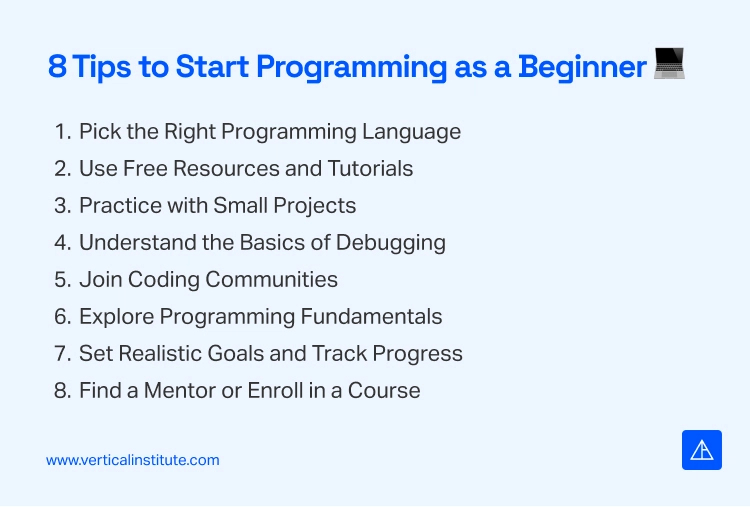 8 Tips to Start Programming as a Beginner 💻

1. Pick the Right Programming Language
2. Use Free Resources and Tutorials
3. Practice with Small Projects
4. Understand the Basics of Debugging
5. Join Coding Communities
6. Explore Programming Fundamentals
7. Set Realistic Goals and Track Progress
8. Find a Mentor or Enroll in a Course

www.verticalinstitute.com